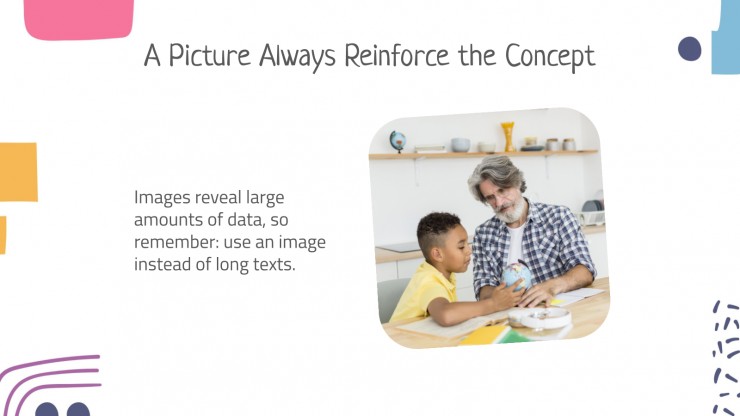 A Picture Always Reinforce the Concept

Images reveal large amounts of data, so remember: use an image instead of long texts.